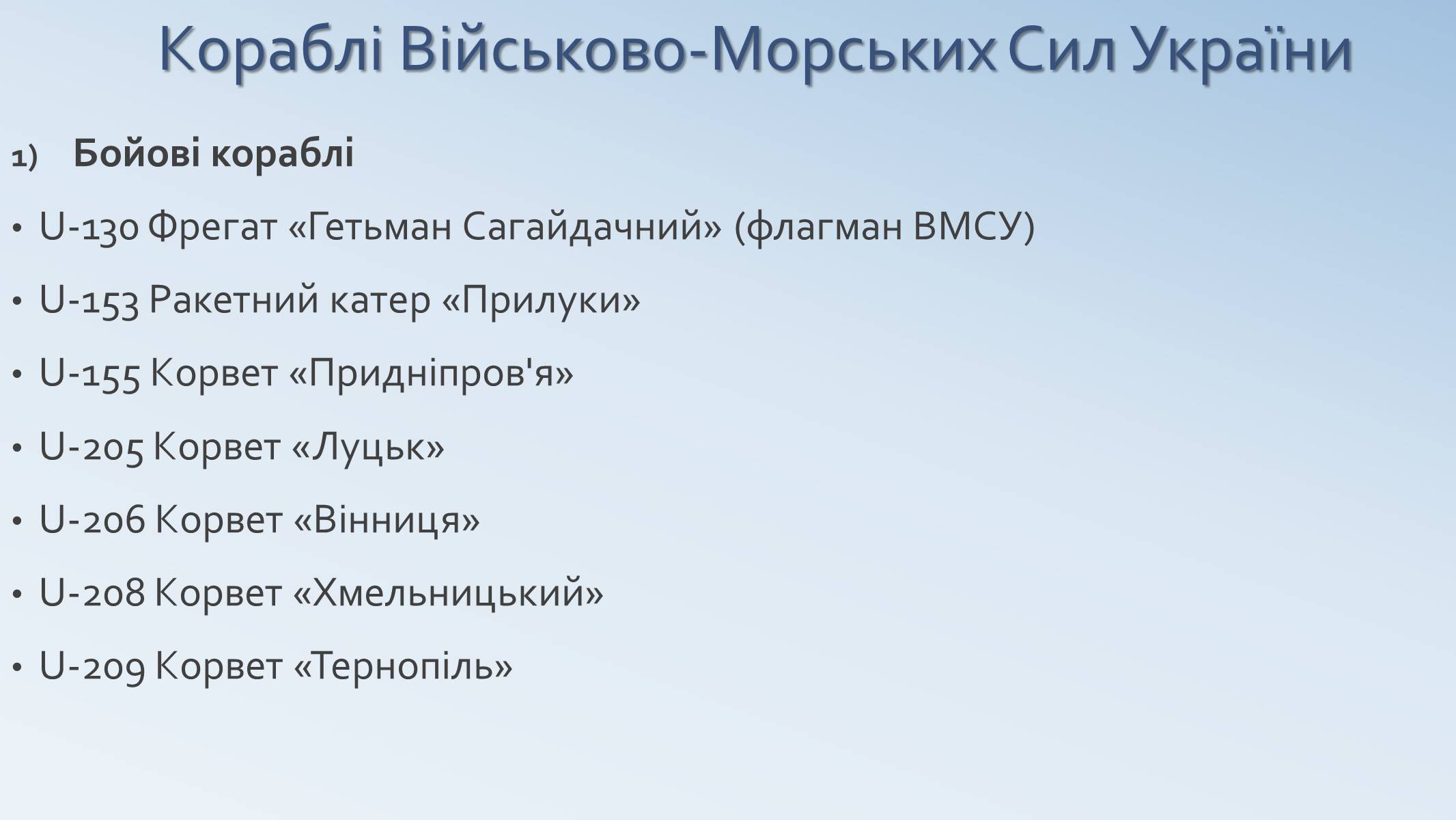 Кораблі Військово-Морських Сил України

1) Бойові кораблі

• U-130 Фрегат «Гетьман Сагайдачний» (флагман ВМСУ)

• U-153 Ракетний катер «Прилуки»

• U-155 Корвет «Придніпров'я»

• U-205 Корвет «Луцьк»

• U-206 Корвет «Вінниця»

• U-208 Корвет «Хмельницький»

• U-209 Корвет «Тернопіль»